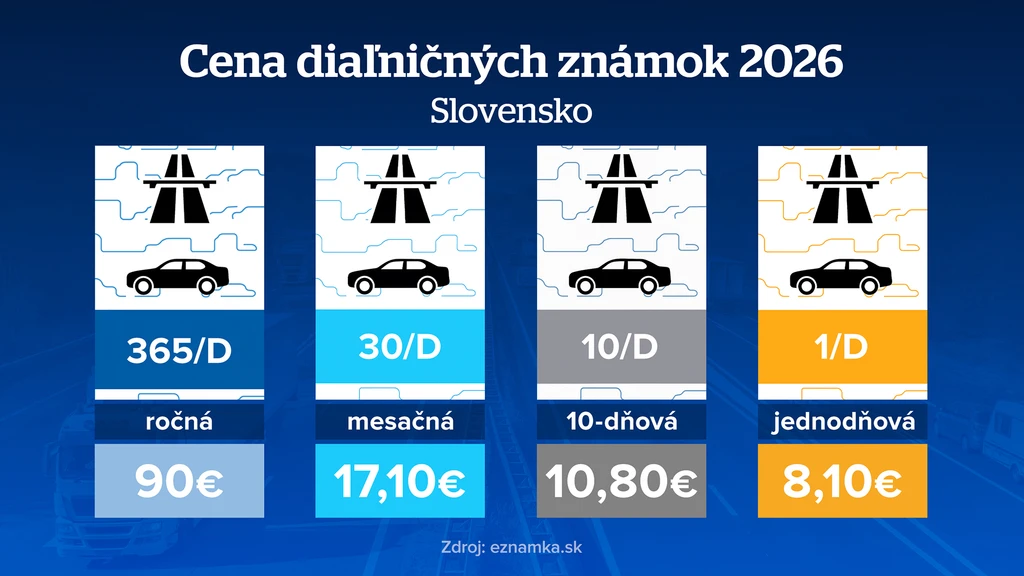 Cena diaľničných známok 2026
Slovensko

365/D
ročná
90€

30/D
mesačná
17,10€

10/D
10-dňová
10,80€

1/D
jednodňová
8,10€

Zdroj: eznamka.sk